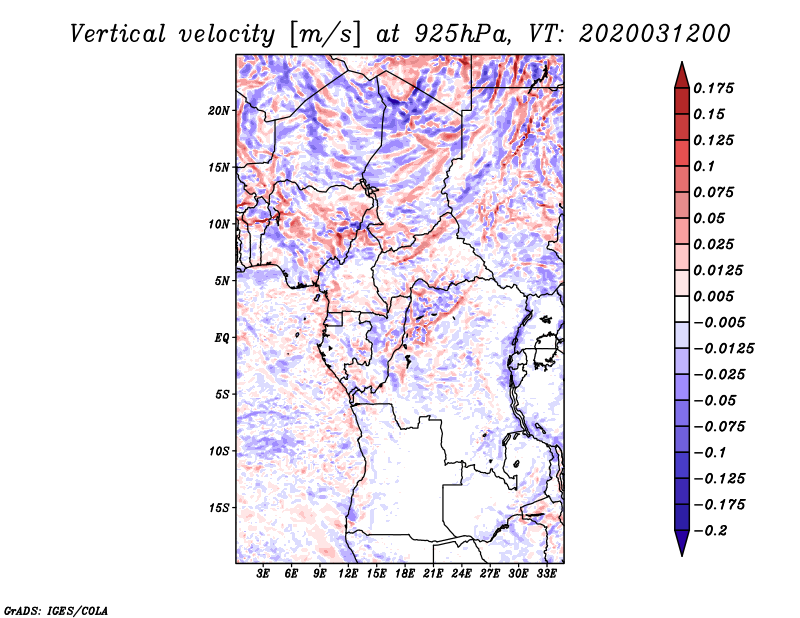 Vertical velocity [m/s] at 925hPa, VT: 2020031200

20N
15N
10N
5N
EQ
5S
10S
15S

3E 6E 9E 12E 15E 18E 21E 24E 27E 30E 33E

0.175
0.15
0.125
0.1
0.075
0.05
0.025
0.0125
0.005
−0.005
−0.0125
−0.025
−0.05
−0.075
−0.1
−0.125
−0.175
−0.2

GrADS: IGES/COLA